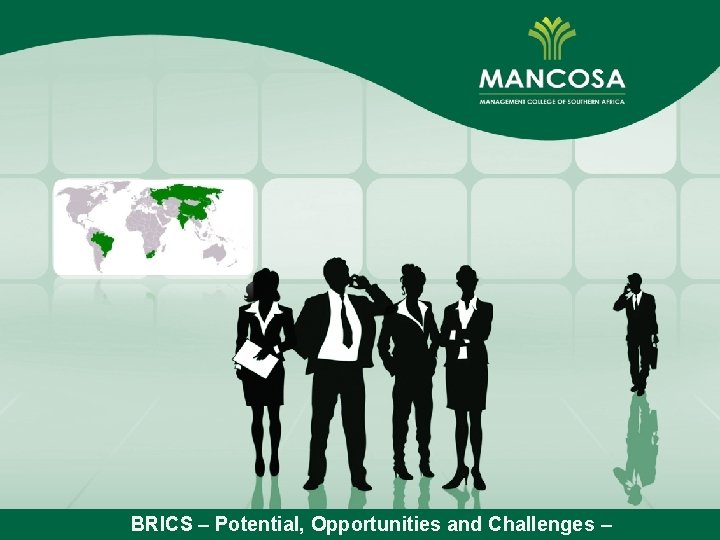 MANCOSA
MANAGEMENT COLLEGE OF SOUTHERN AFRICA

BRICS – Potential, Opportunities and Challenges –